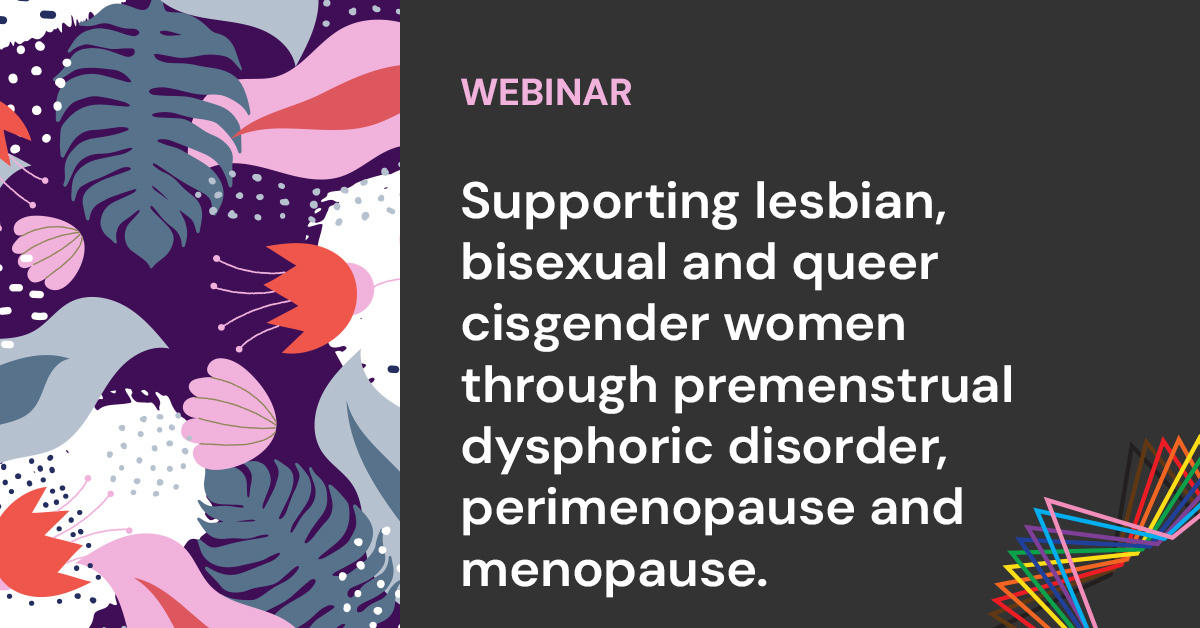 WEBINAR

Supporting lesbian, bisexual and queer cisgender women through premenstrual dysphoric disorder, perimenopause and menopause.